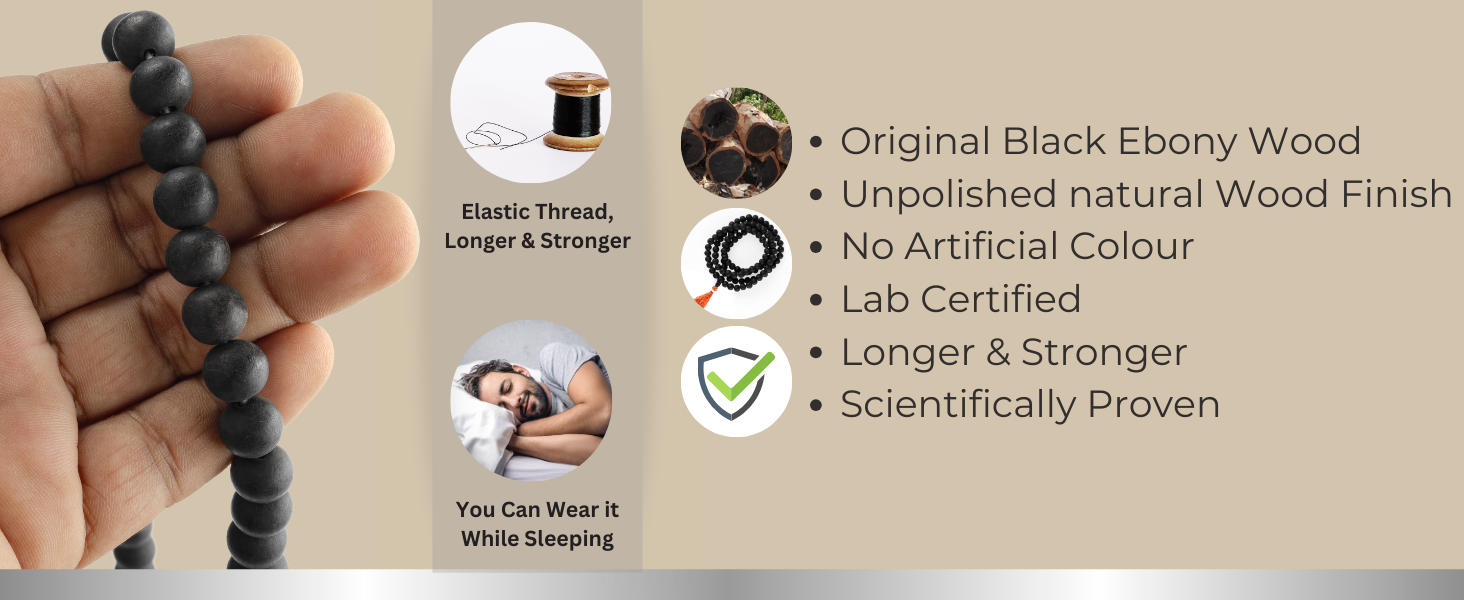 Elastic Thread, Longer & Stronger

You Can Wear it While Sleeping

• Original Black Ebony Wood
• Unpolished natural Wood Finish
• No Artificial Colour
• Lab Certified
• Longer & Stronger
• Scientifically Proven